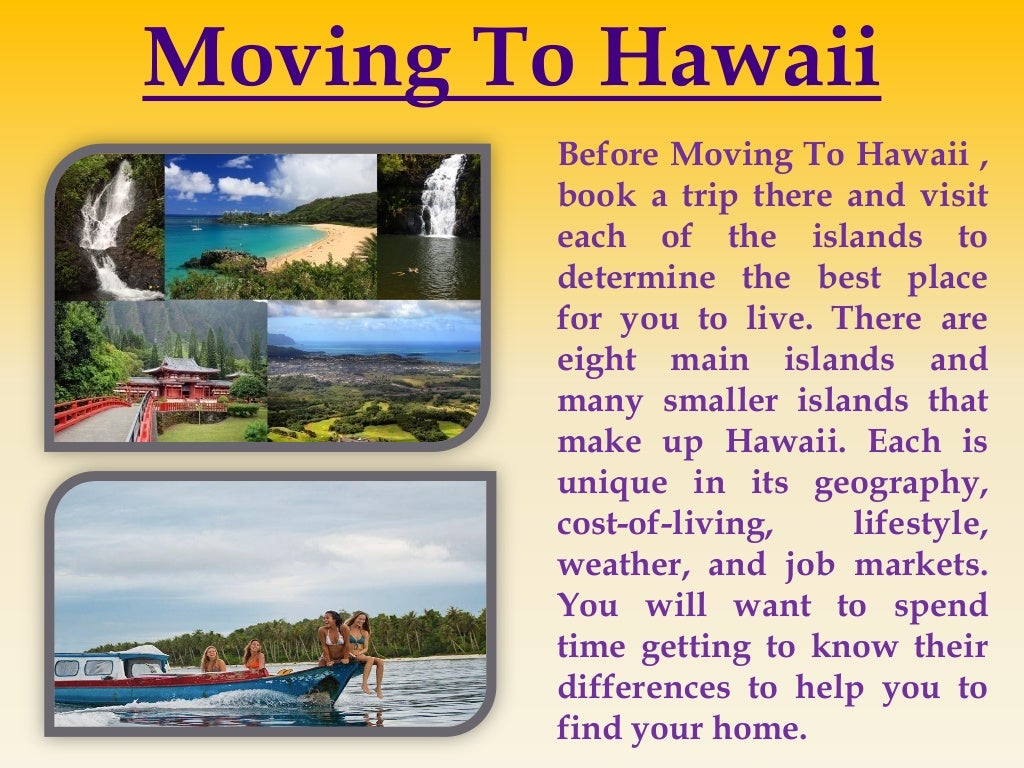 Moving To Hawaii

Before Moving To Hawaii , book a trip there and visit each of the islands to determine the best place for you to live. There are eight main islands and many smaller islands that make up Hawaii. Each is unique in its geography, cost-of-living, lifestyle, weather, and job markets. You will want to spend time getting to know their differences to help you to find your home.